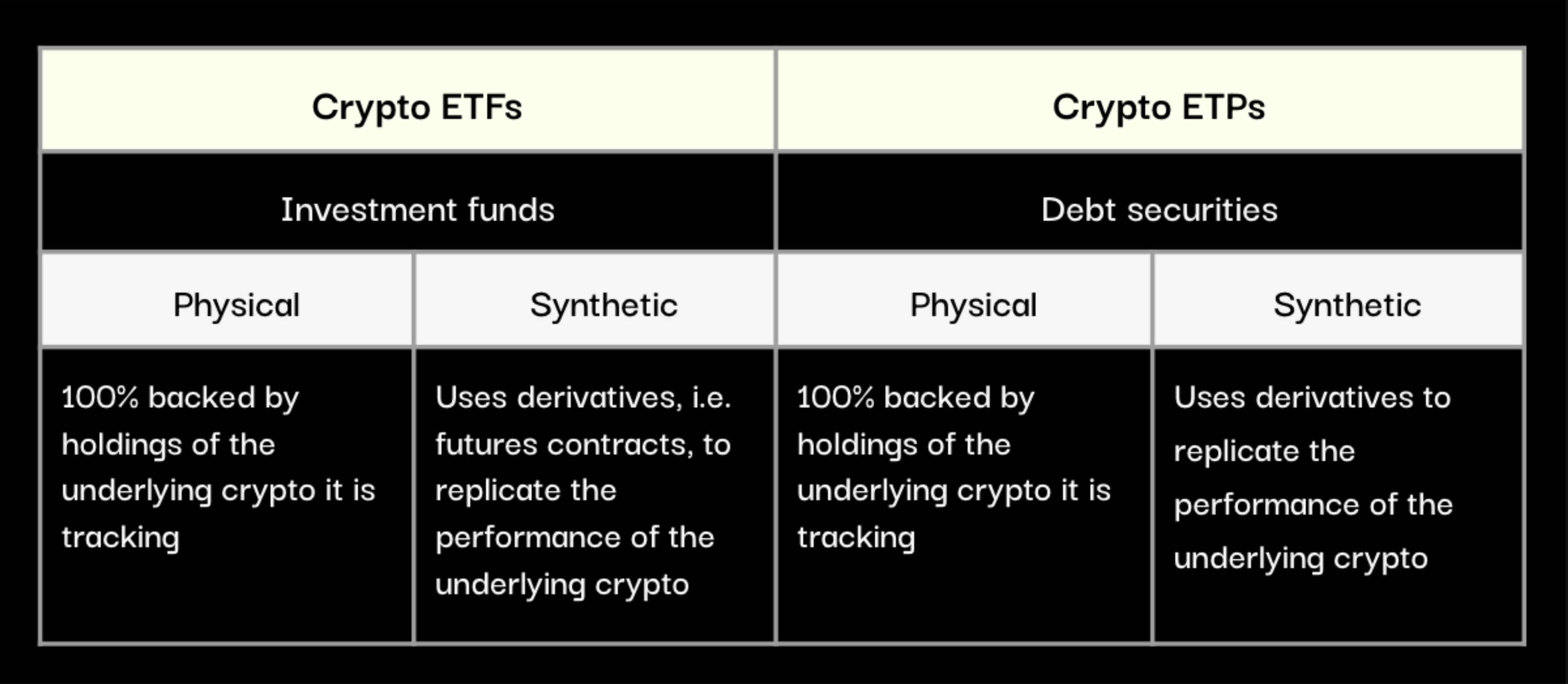 | Crypto ETFs | | Crypto ETPs | |
|---|---|---|---|
| Investment funds | | Debt securities | |
| Physical | Synthetic | Physical | Synthetic |
| 100% backed by holdings of the underlying crypto it is tracking | Uses derivatives, i.e. futures contracts, to replicate the performance of the underlying crypto | 100% backed by holdings of the underlying crypto it is tracking | Uses derivatives to replicate the performance of the underlying crypto |